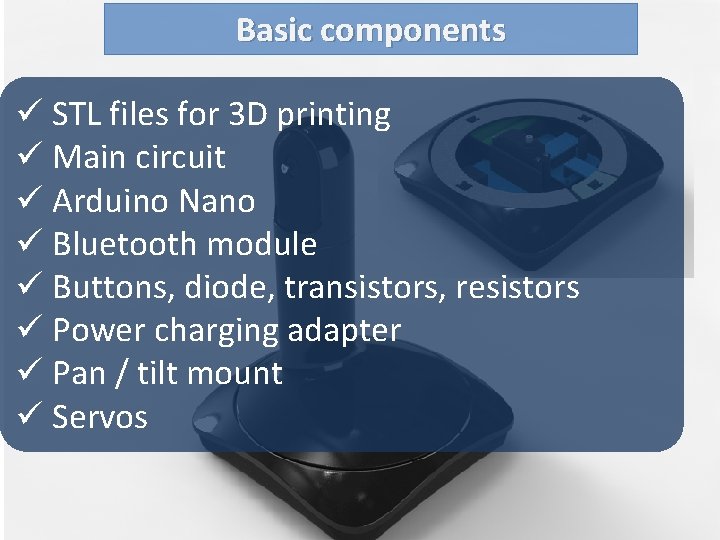 Basic components

✓ STL files for 3D printing
✓ Main circuit
✓ Arduino Nano
✓ Bluetooth module
✓ Buttons, diode, transistors, resistors
✓ Power charging adapter
✓ Pan / tilt mount
✓ Servos